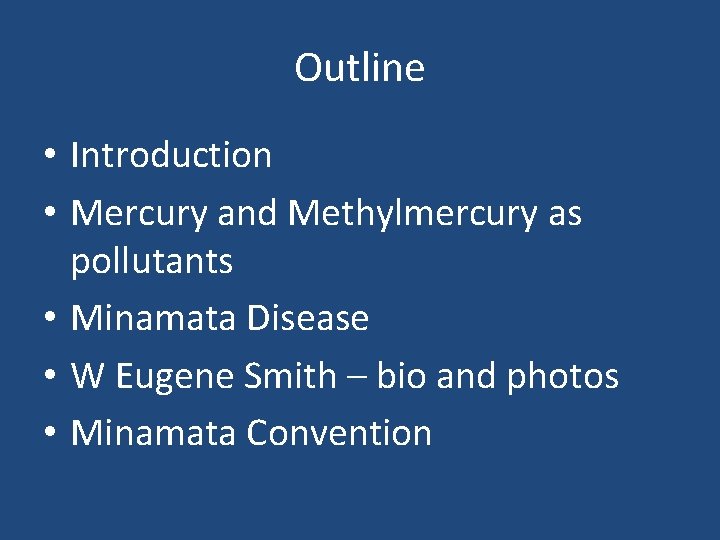 Outline

• Introduction
• Mercury and Methylmercury as pollutants
• Minamata Disease
• W Eugene Smith – bio and photos
• Minamata Convention